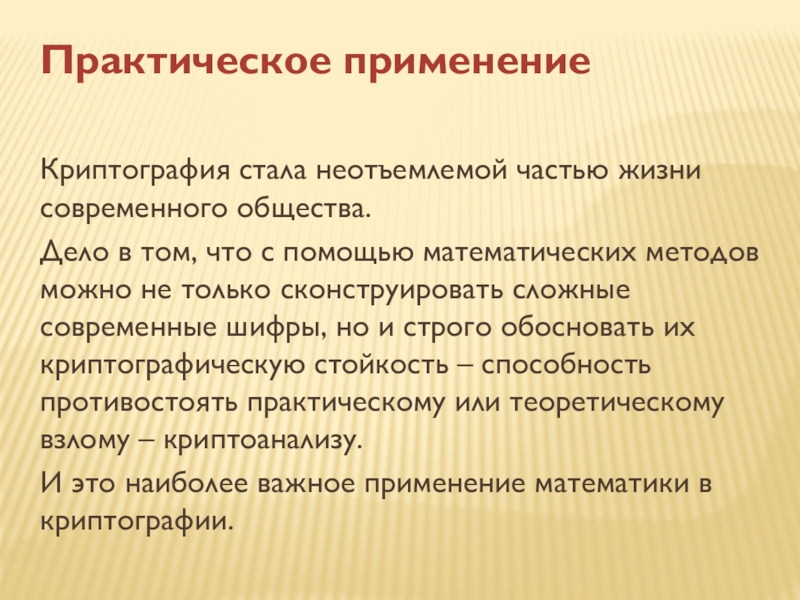 Практическое применение

Криптография стала неотъемлемой частью жизни современного общества.

Дело в том, что с помощью математических методов можно не только сконструировать сложные современные шифры, но и строго обосновать их криптографическую стойкость – способность противостоять практическому или теоретическому взлому – криптоанализу.

И это наиболее важное применение математики в криптографии.